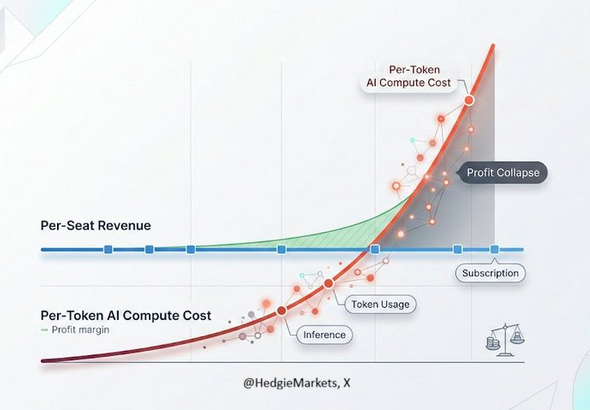 Per-Token
AI Compute Cost

Profit Collapse

Per-Seat Revenue

Subscription

Token Usage

Per-Token AI Compute Cost
— Profit margin

Inference

@HedgieMarkets, X